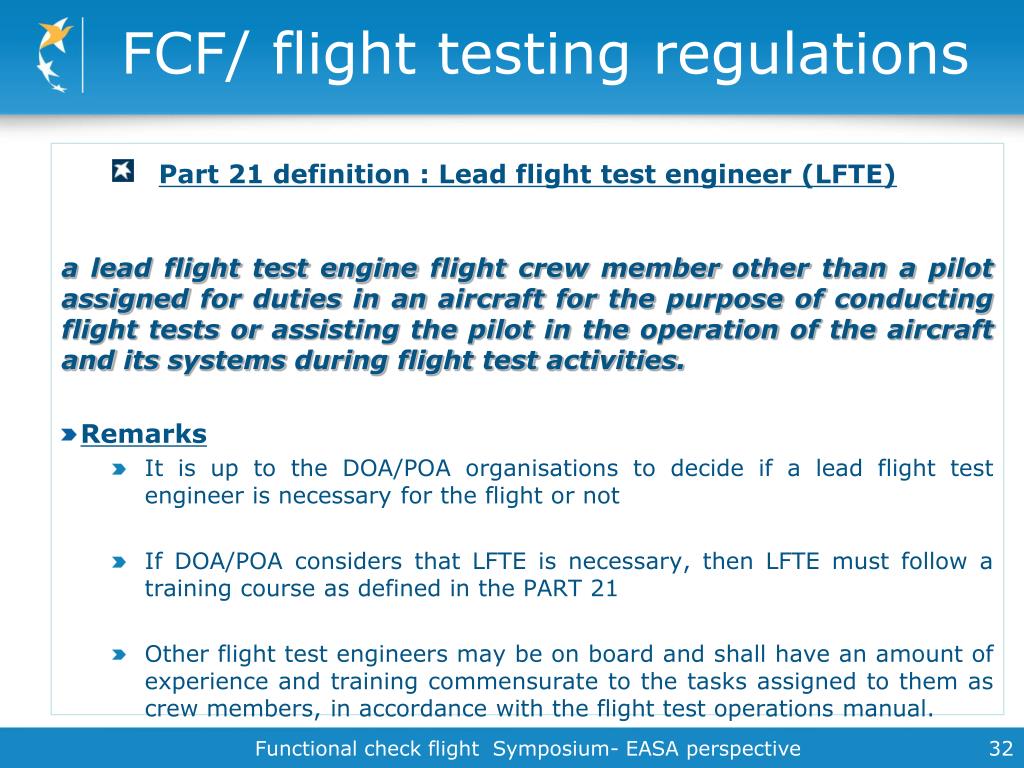 FCF/ flight testing regulations

Part 21 definition : Lead flight test engineer (LFTE)

a lead flight test engine flight crew member other than a pilot assigned for duties in an aircraft for the purpose of conducting flight tests or assisting the pilot in the operation of the aircraft and its systems during flight test activities.

Remarks

It is up to the DOA/POA organisations to decide if a lead flight test engineer is necessary for the flight or not

If DOA/POA considers that LFTE is necessary, then LFTE must follow a training course as defined in the PART 21

Other flight test engineers may be on board and shall have an amount of experience and training commensurate to the tasks assigned to them as crew members, in accordance with the flight test operations manual.

Functional check flight Symposium- EASA perspective

32